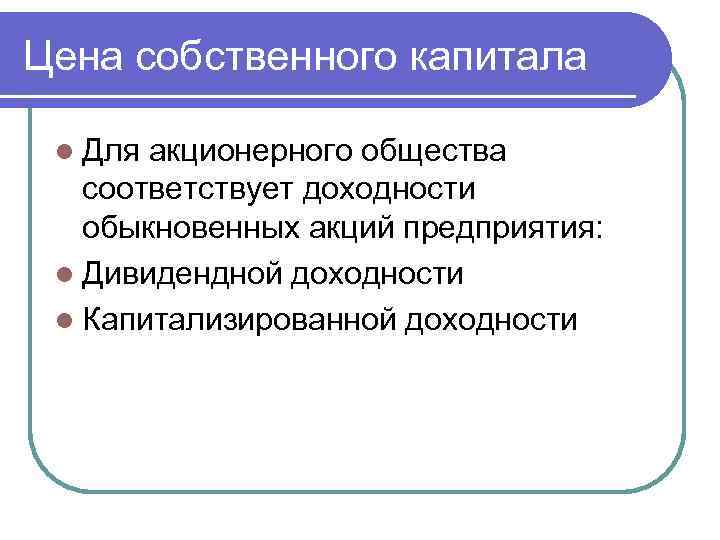 Цена собственного капитала

Для акционерного общества соответствует доходности обыкновенных акций предприятия:

Дивидендной доходности

Капитализированной доходности